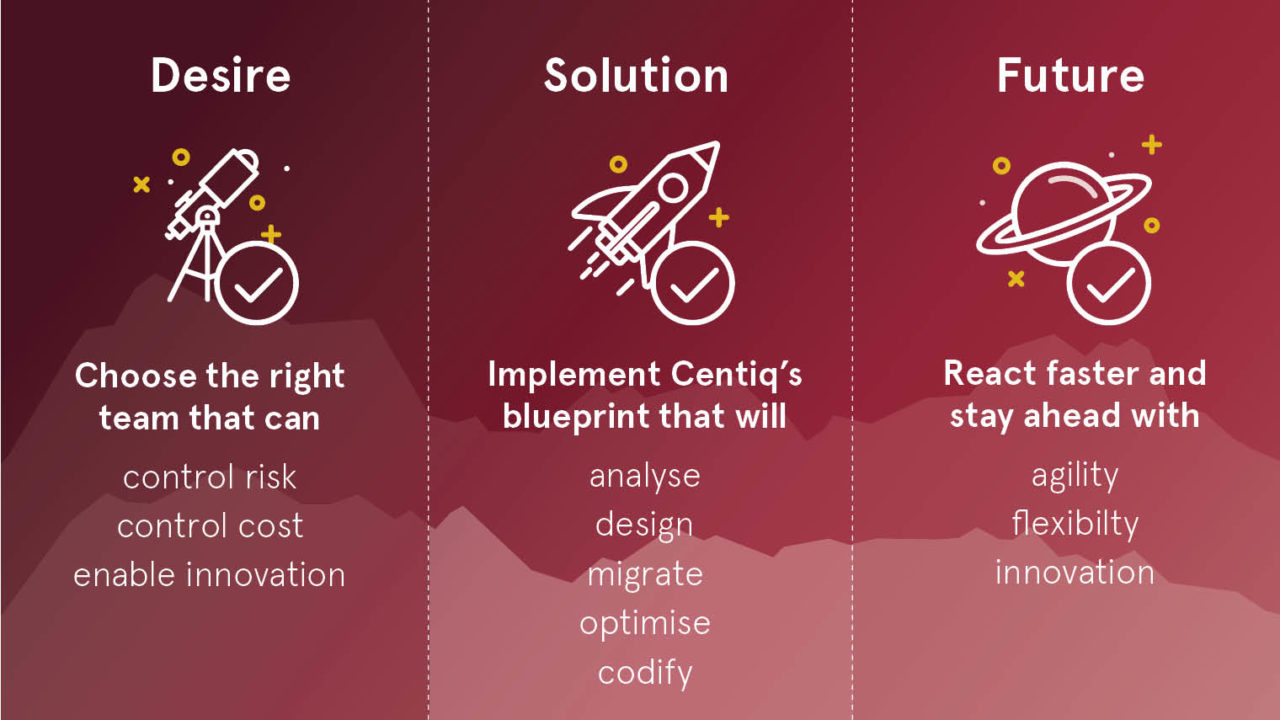 Desire

Choose the right team that can

control risk
control cost
enable innovation

Solution

Implement Centiq's blueprint that will

analyse
design
migrate
optimise
codify

Future

React faster and stay ahead with

agility
flexibilty
innovation